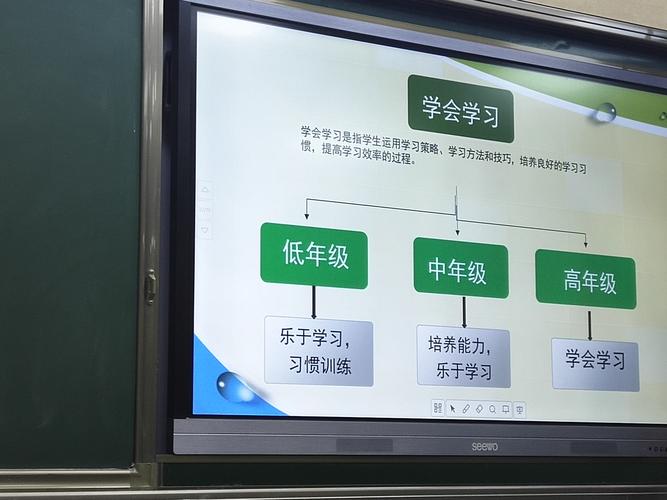 学会学习

学会学习是指学生运用学习策略、学习方法和技巧，培养良好的学习习惯，提高学习效率的过程。

低年级

中年级

高年级

乐于学习，习惯训练

培养能力，乐于学习

学会学习

seewo